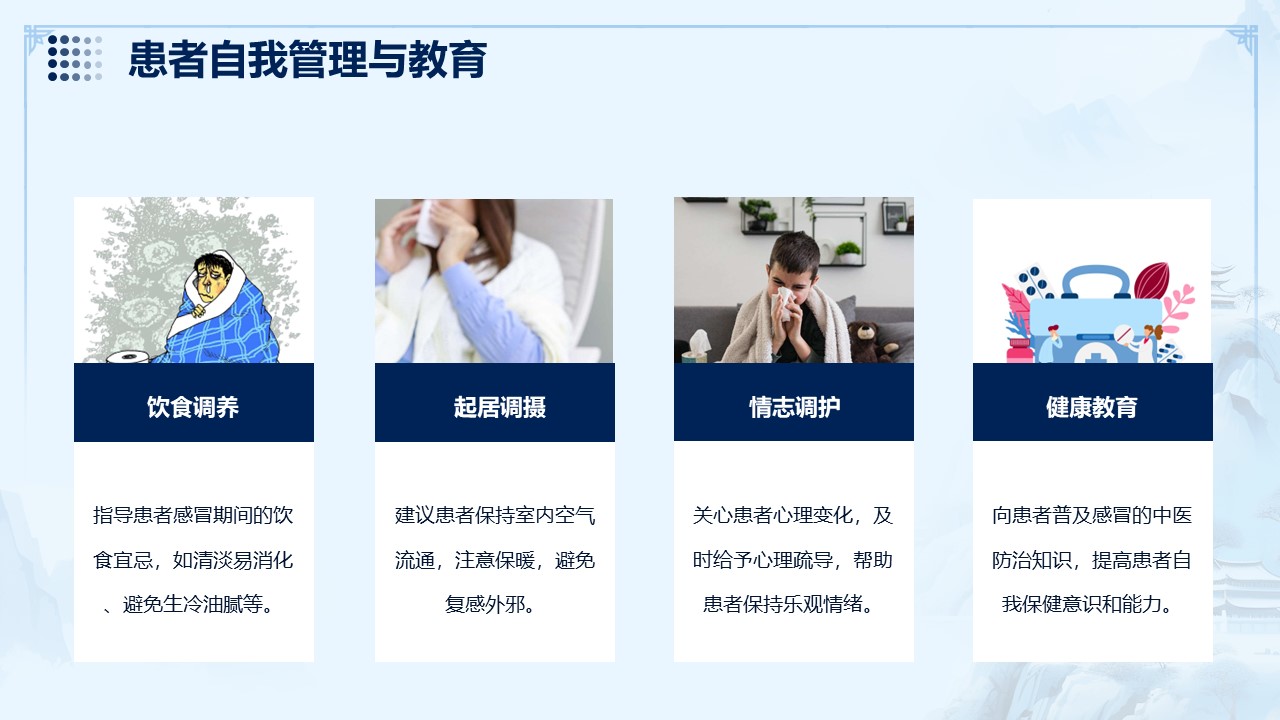 患者自我管理与教育

饮食调养

指导患者感冒期间的饮食宜忌，如清淡易消化、避免生冷油腻等。

起居调摄

建议患者保持室内空气流通，注意保暖，避免复感外邪。

情志调护

关心患者心理变化，及时给予心理疏导，帮助患者保持乐观情绪。

健康教育

向患者普及感冒的中医防治知识，提高患者自我保健意识和能力。